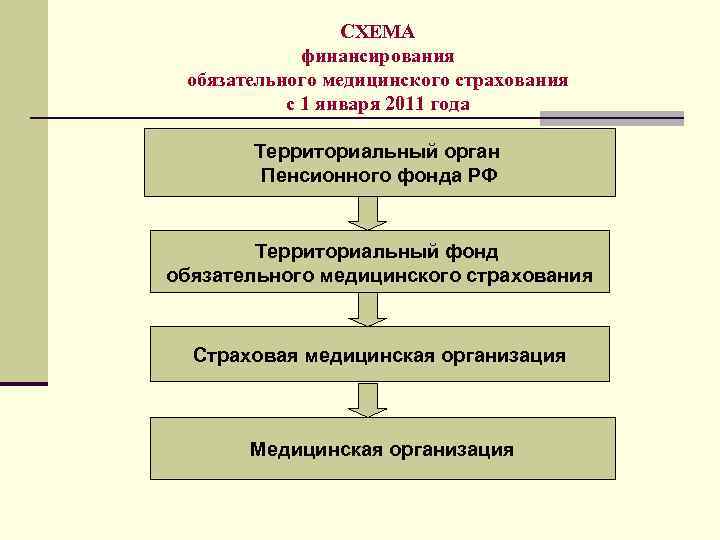 СХЕМА
финансирования
обязательного медицинского страхования
с 1 января 2011 года

Территориальный орган
Пенсионного фонда РФ

Территориальный фонд
обязательного медицинского страхования

Страховая медицинская организация

Медицинская организация